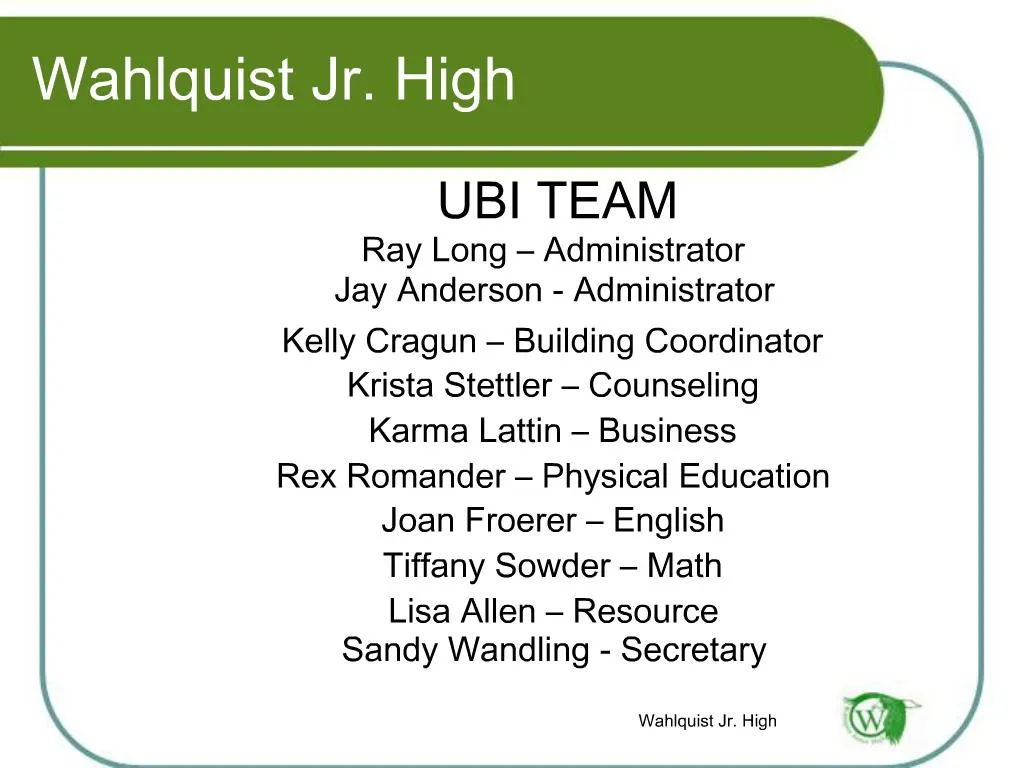 Wahlquist Jr. High

UBI TEAM
Ray Long – Administrator
Jay Anderson - Administrator
Kelly Cragun – Building Coordinator
Krista Stettler – Counseling
Karma Lattin – Business
Rex Romander – Physical Education
Joan Froerer – English
Tiffany Sowder – Math
Lisa Allen – Resource
Sandy Wandling - Secretary

Wahlquist Jr. High

W